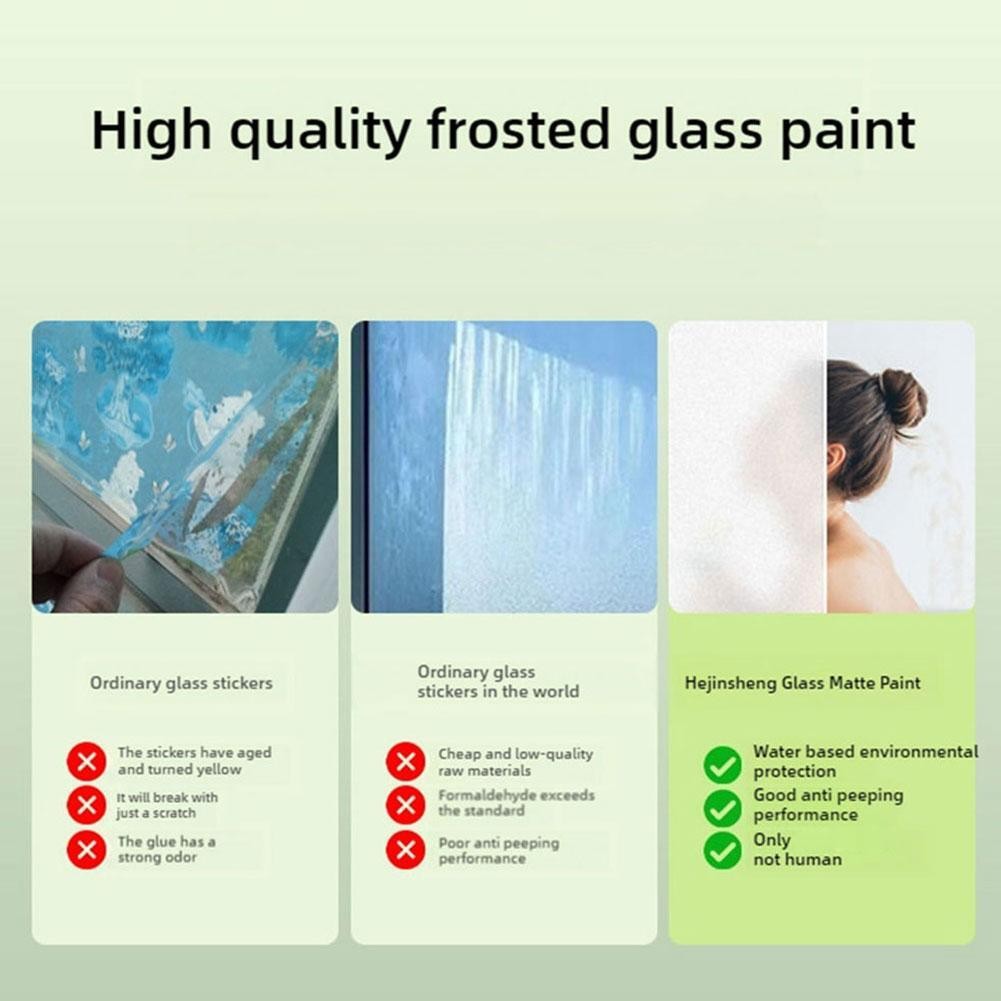 High quality frosted glass paint

Ordinary glass stickers

The stickers have aged and turned yellow

It will break with just a scratch

The glue has a strong odor

Ordinary glass stickers in the world

Cheap and low-quality raw materials

Formaldehyde exceeds the standard

Poor anti peeping performance

Hejinsheng Glass Matte Paint

Water based environmental protection

Good anti peeping performance

Only not human